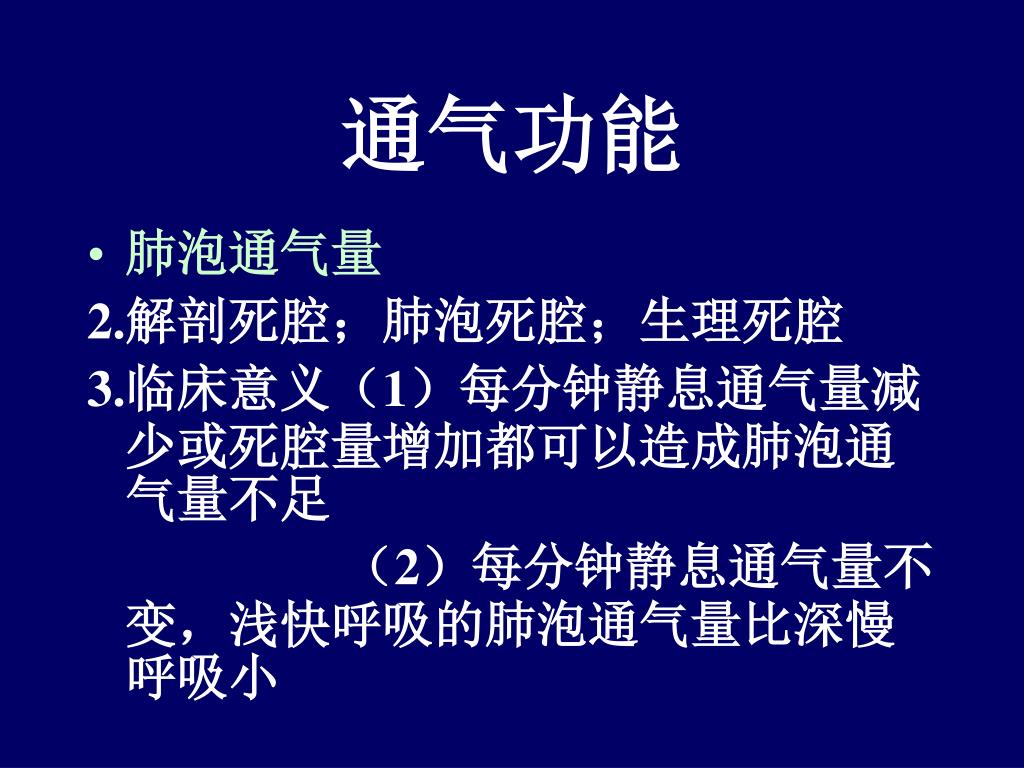 通气功能

• 肺泡通气量

2.解剖死腔；肺泡死腔；生理死腔

3.临床意义（1）每分钟静息通气量减少或死腔量增加都可以造成肺泡通气量不足

（2）每分钟静息通气量不变，浅快呼吸的肺泡通气量比深慢呼吸小